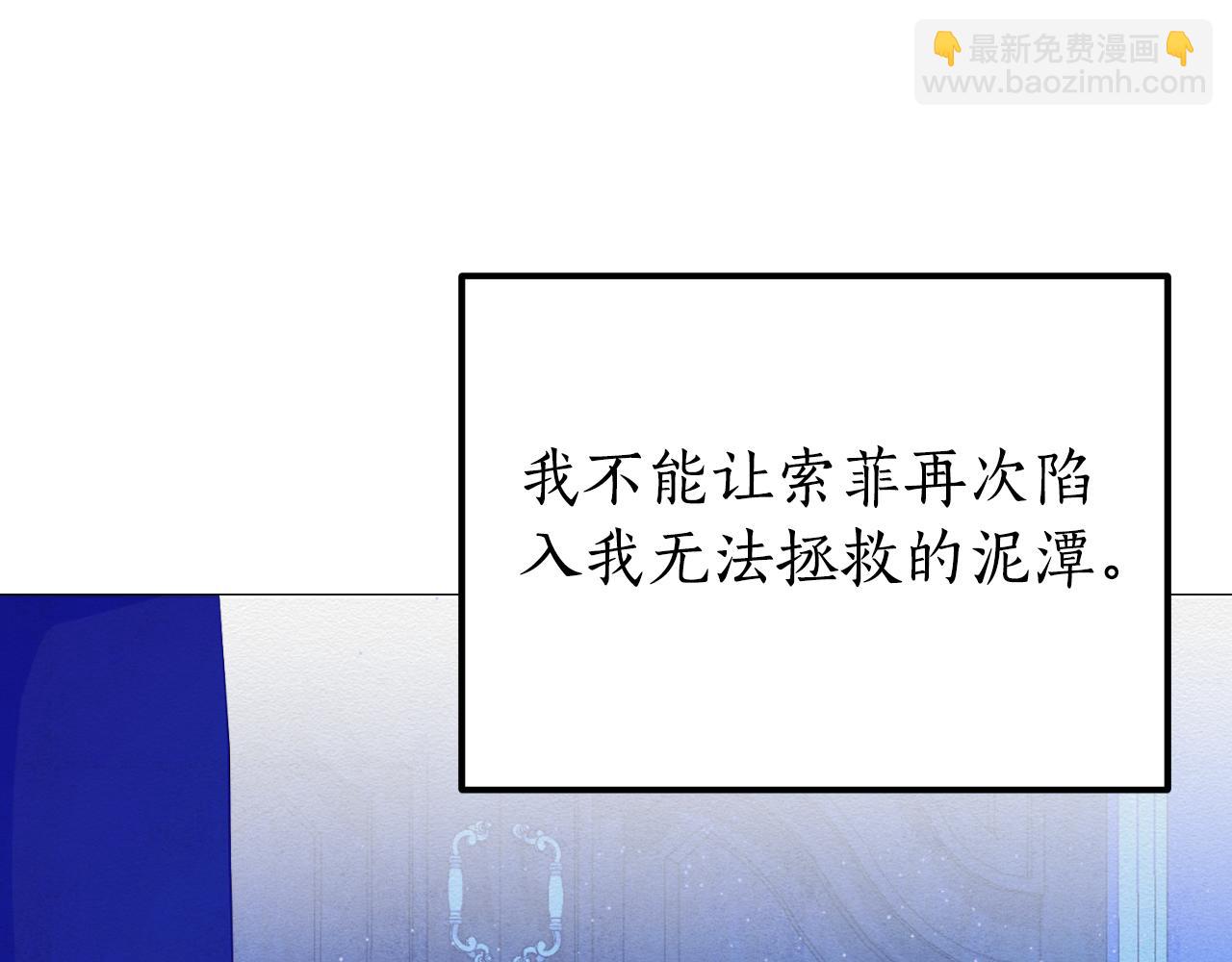 👇最新免费漫画👇
www.baozimh.com

我不能让索菲再次陷入我无法拯救的泥潭。